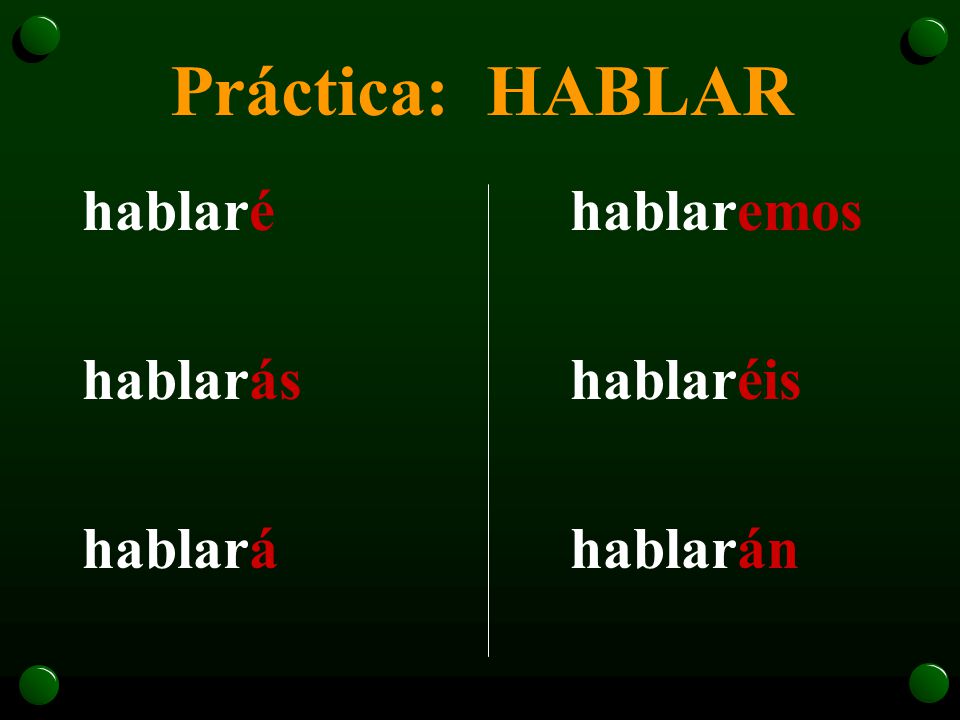 Práctica: HABLAR

hablaré

hablarás

hablará

hablaremos

hablaréis

hablarán